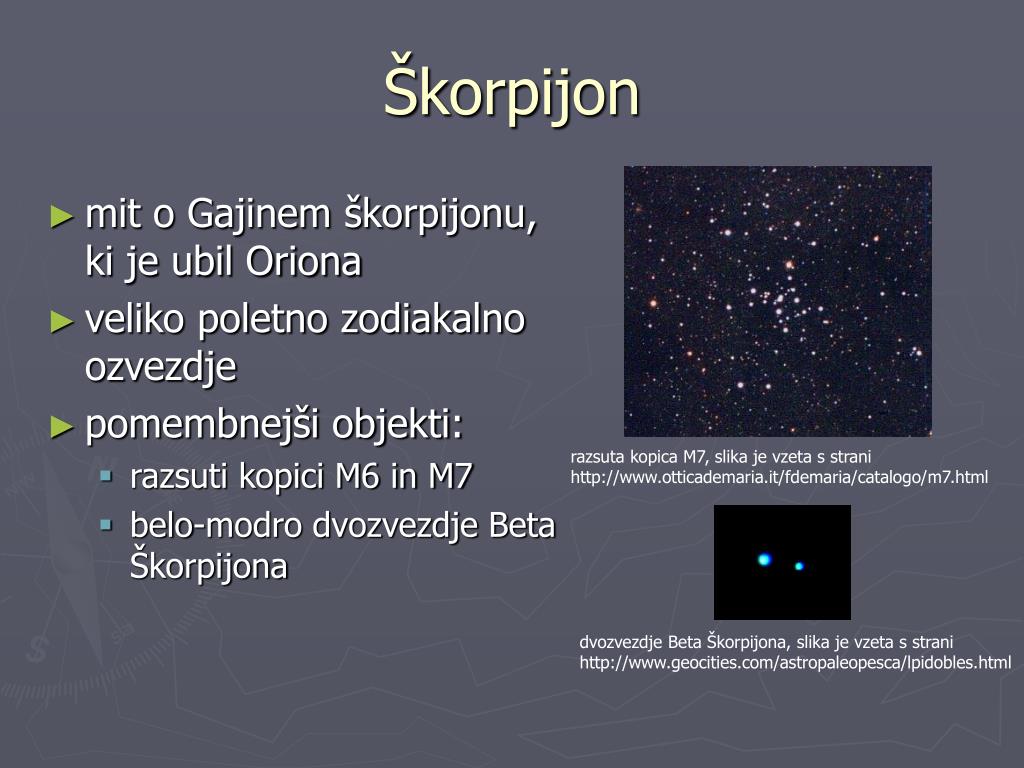 Škorpijon

► mit o Gajinem škorpijonu, ki je ubil Oriona
► veliko poletno zodiakalno ozvezdje
► pomembnejši objekti:
▪ razsuti kopici M6 in M7
▪ belo-modro dvozvezdje Beta Škorpijona

razsuta kopica M7, slika je vzeta s strani http://www.otticademaria.it/fdemaria/catalogo/m7.html

dvozvezdje Beta Škorpijona, slika je vzeta s strani http://www.geocities.com/astropaleopesca/lpidobles.html